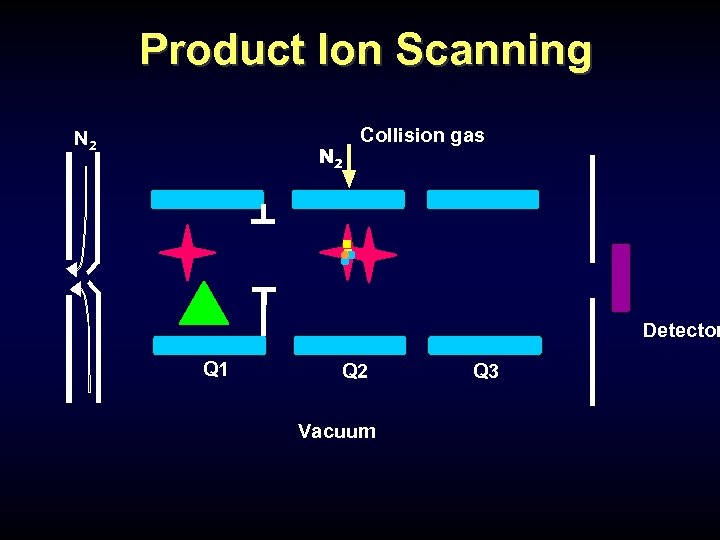 Product Ion Scanning

$N_2$

Collision gas

$N_2$

Q1

Q2

Q3

Detector

Vacuum